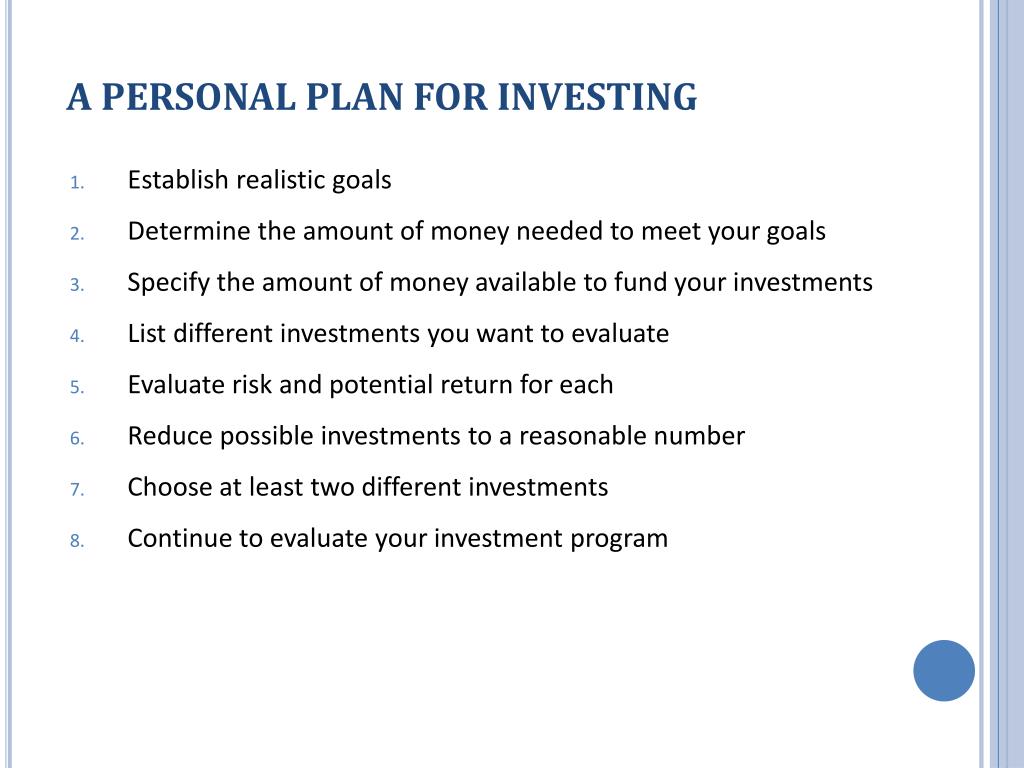 A PERSONAL PLAN FOR INVESTING

1. Establish realistic goals
2. Determine the amount of money needed to meet your goals
3. Specify the amount of money available to fund your investments
4. List different investments you want to evaluate
5. Evaluate risk and potential return for each
6. Reduce possible investments to a reasonable number
7. Choose at least two different investments
8. Continue to evaluate your investment program